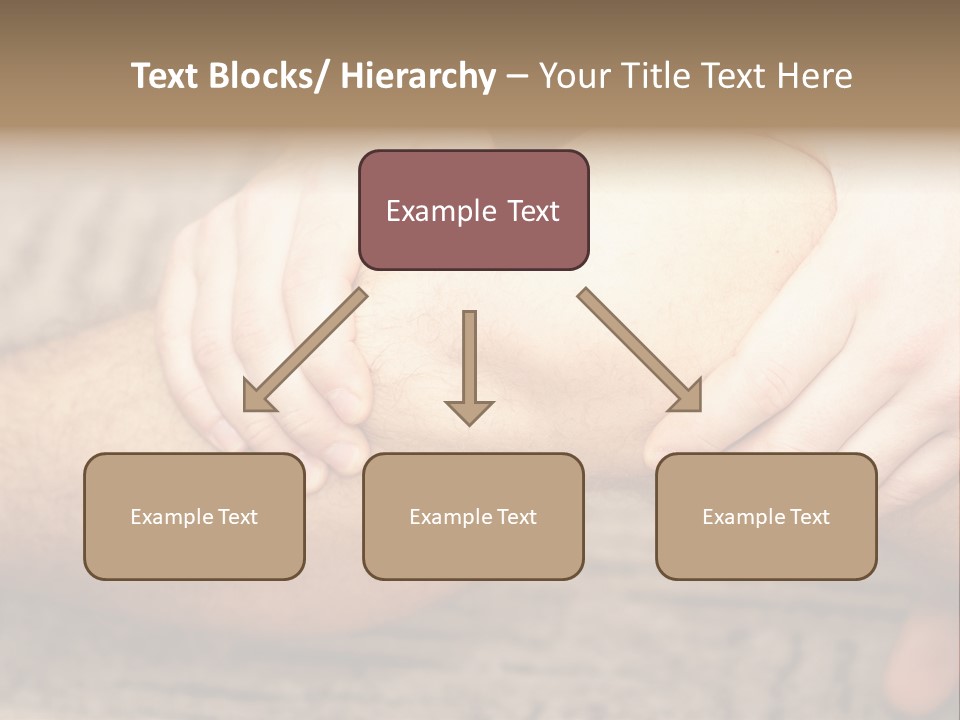 Text Blocks/ Hierarchy – Your Title Text Here

Example Text

Example Text

Example Text

Example Text